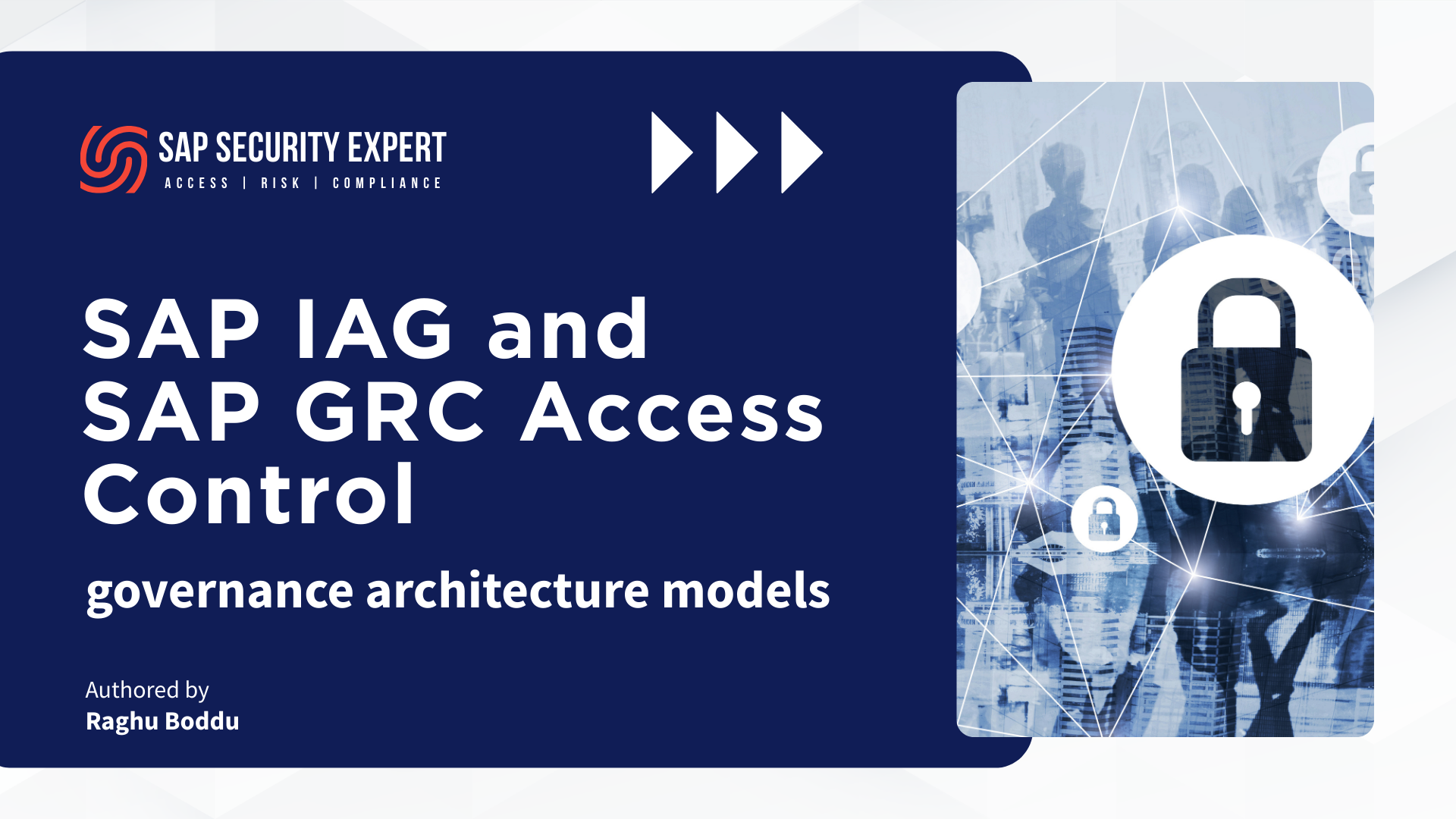 SAP SECURITY EXPERT
ACCESS | RISK | COMPLIANCE

SAP IAG and SAP GRC Access Control

governance architecture models

Authored by
Raghu Boddu